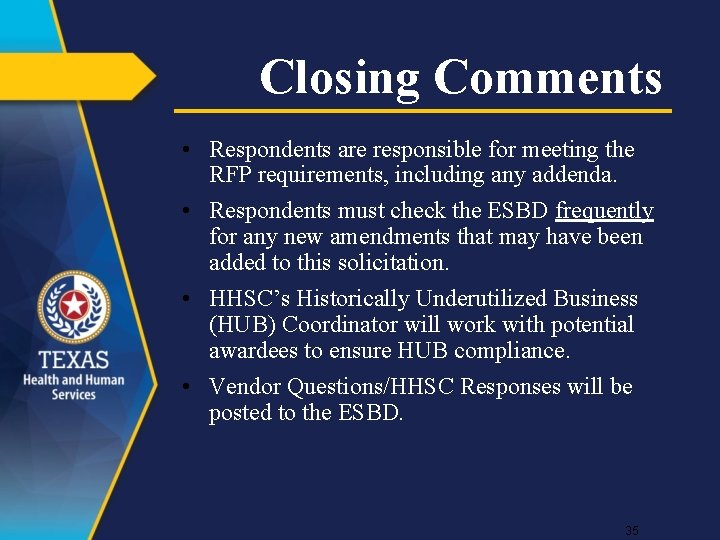 Closing Comments

• Respondents are responsible for meeting the RFP requirements, including any addenda.

• Respondents must check the ESBD frequently for any new amendments that may have been added to this solicitation.

• HHSC's Historically Underutilized Business (HUB) Coordinator will work with potential awardees to ensure HUB compliance.

• Vendor Questions/HHSC Responses will be posted to the ESBD.

TEXAS
Health and Human Services

35